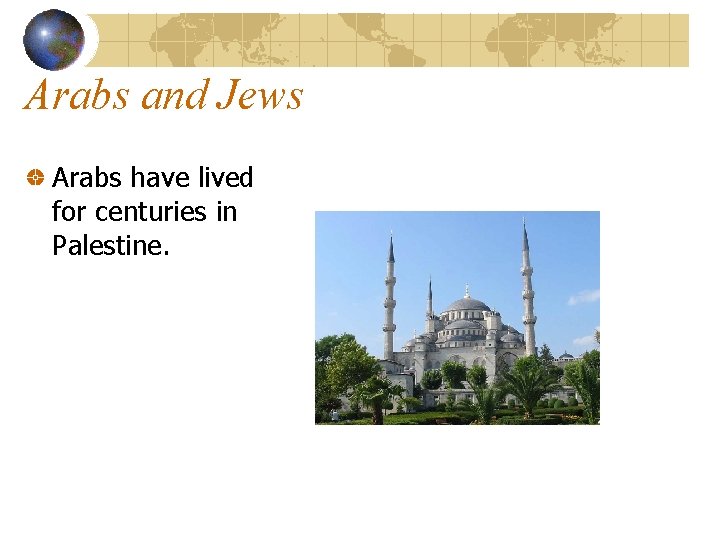 Arabs and Jews

Arabs have lived for centuries in Palestine.